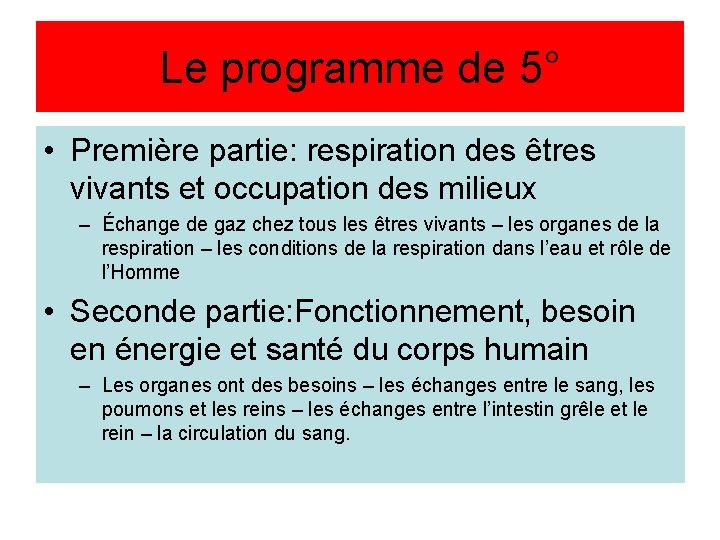 Le programme de 5°

• Première partie: respiration des êtres vivants et occupation des milieux
– Échange de gaz chez tous les êtres vivants – les organes de la respiration – les conditions de la respiration dans l'eau et rôle de l'Homme

• Seconde partie:Fonctionnement, besoin en énergie et santé du corps humain
– Les organes ont des besoins – les échanges entre le sang, les poumons et les reins – les échanges entre l'intestin grêle et le rein – la circulation du sang.